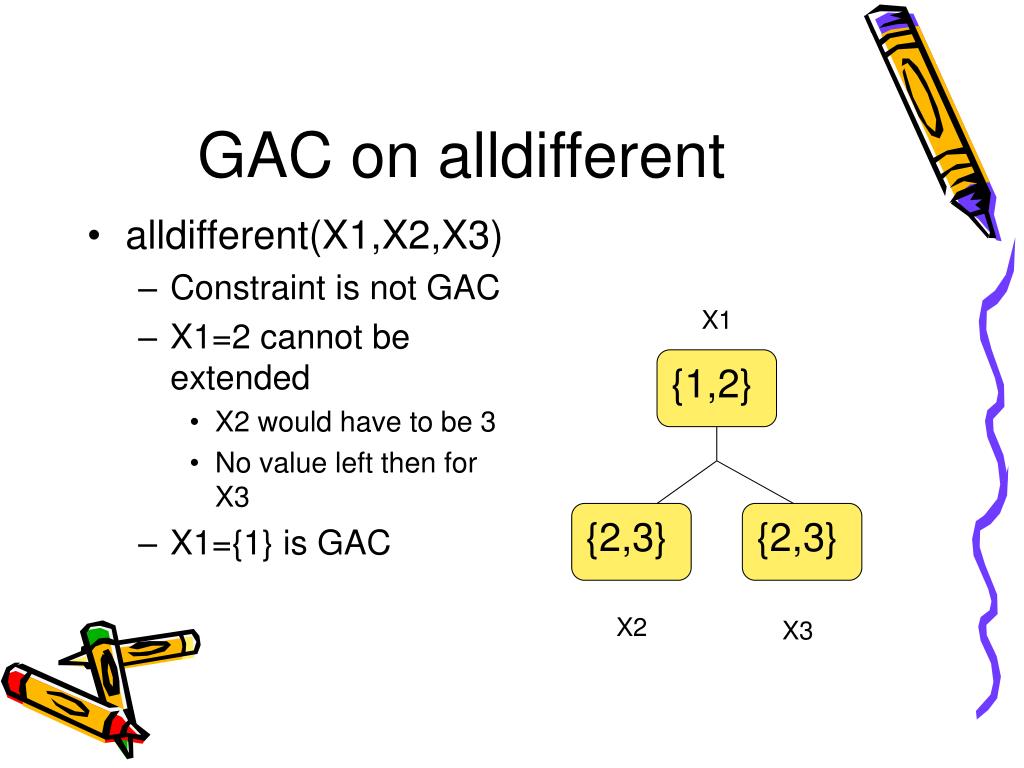 GAC on alldifferent

• alldifferent(X1,X2,X3)
 – Constraint is not GAC
 – X1=2 cannot be extended
  • X2 would have to be 3
  • No value left then for X3
 – X1={1} is GAC

X1
{1,2}
{2,3}
{2,3}
X2
X3